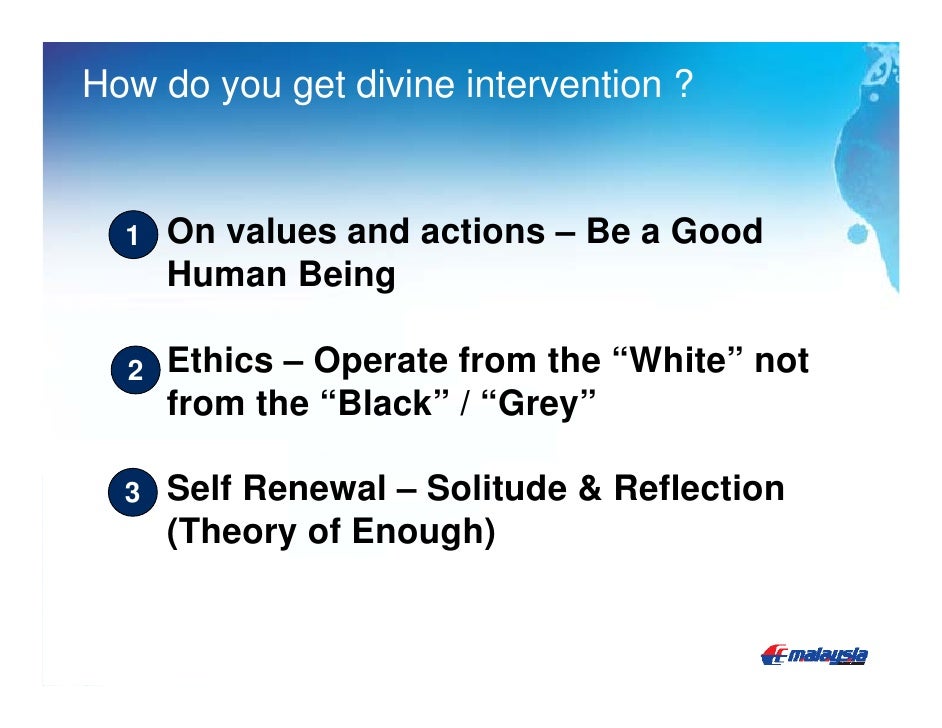 How do you get divine intervention ?

1 On values and actions – Be a Good Human Being

2 Ethics – Operate from the “White” not from the “Black” / “Grey”

3 Self Renewal – Solitude & Reflection (Theory of Enough)

malaysia